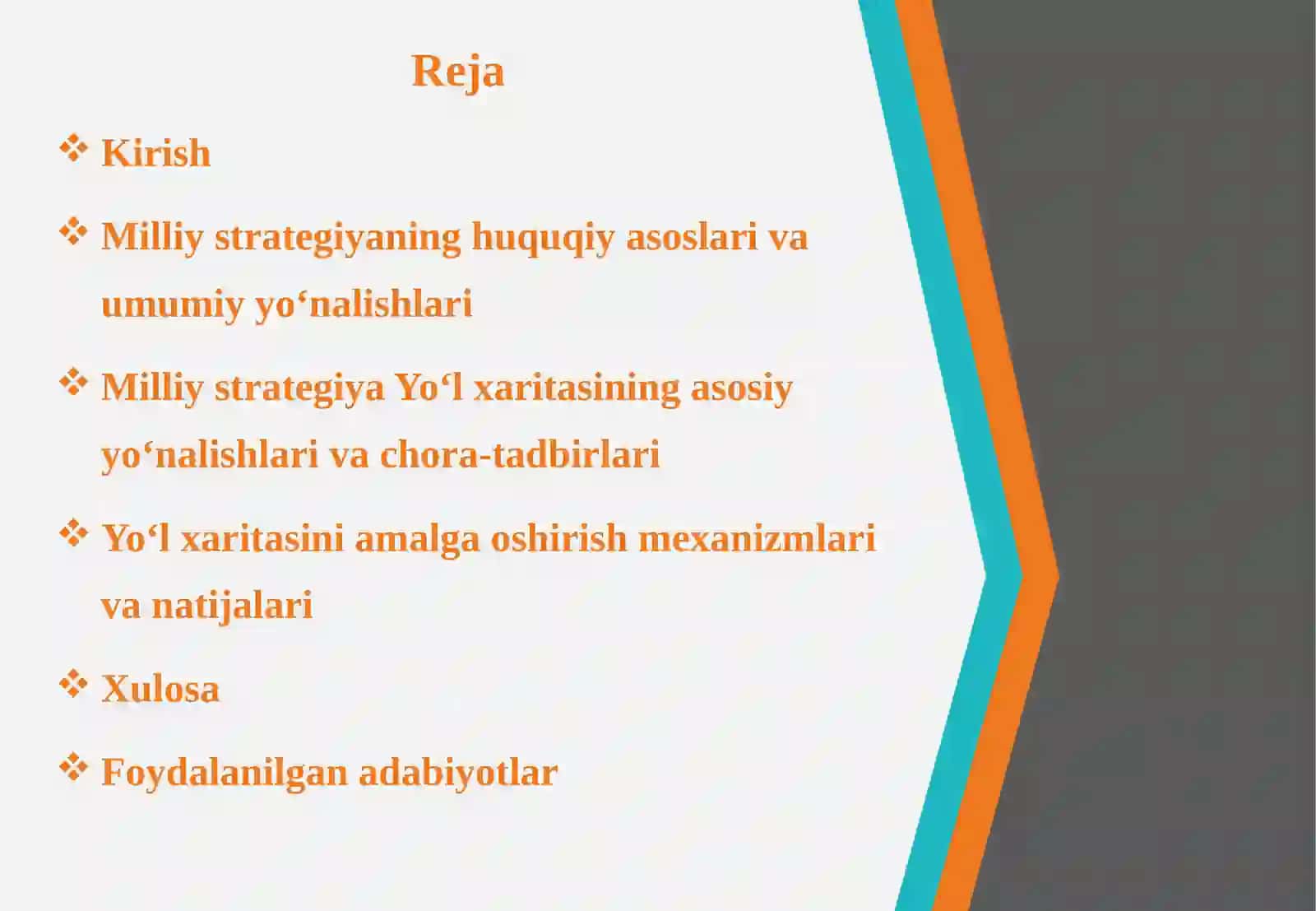 Reja

❖ Kirish

❖ Milliy strategiyaning huquqiy asoslari va umumiy yo‘nalishlari

❖ Milliy strategiya Yo‘l xaritasining asosiy yo‘nalishlari va chora-tadbirlari

❖ Yo‘l xaritasini amalga oshirish mexanizmlari va natijalari

❖ Xulosa

❖ Foydalanilgan adabiyotlar